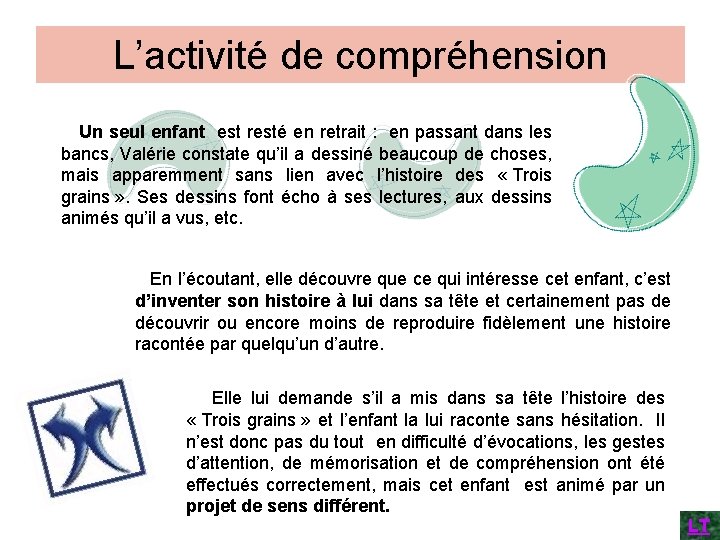 L’activité de compréhension

Un seul enfant est resté en retrait : en passant dans les bancs, Valérie constate qu’il a dessiné beaucoup de choses, mais apparemment sans lien avec l’histoire des « Trois grains ». Ses dessins font écho à ses lectures, aux dessins animés qu’il a vus, etc.

En l’écoutant, elle découvre que ce qui intéresse cet enfant, c’est d’inventer son histoire à lui dans sa tête et certainement pas de découvrir ou encore moins de reproduire fidèlement une histoire racontée par quelqu’un d’autre.

Elle lui demande s’il a mis dans sa tête l’histoire des « Trois grains » et l’enfant la lui raconte sans hésitation. Il n’est donc pas du tout en difficulté d’évocations, les gestes d’attention, de mémorisation et de compréhension ont été effectués correctement, mais cet enfant est animé par un projet de sens différent.

LT